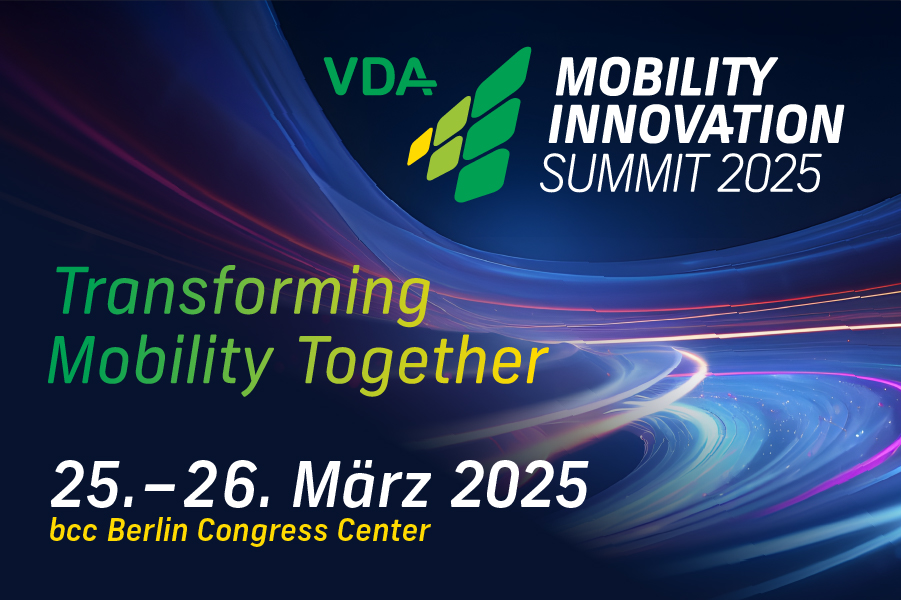 VDA

MOBILITY
INNOVATION
SUMMIT 2025

Transforming
Mobility Together

25.–26. März 2025
bcc Berlin Congress Center